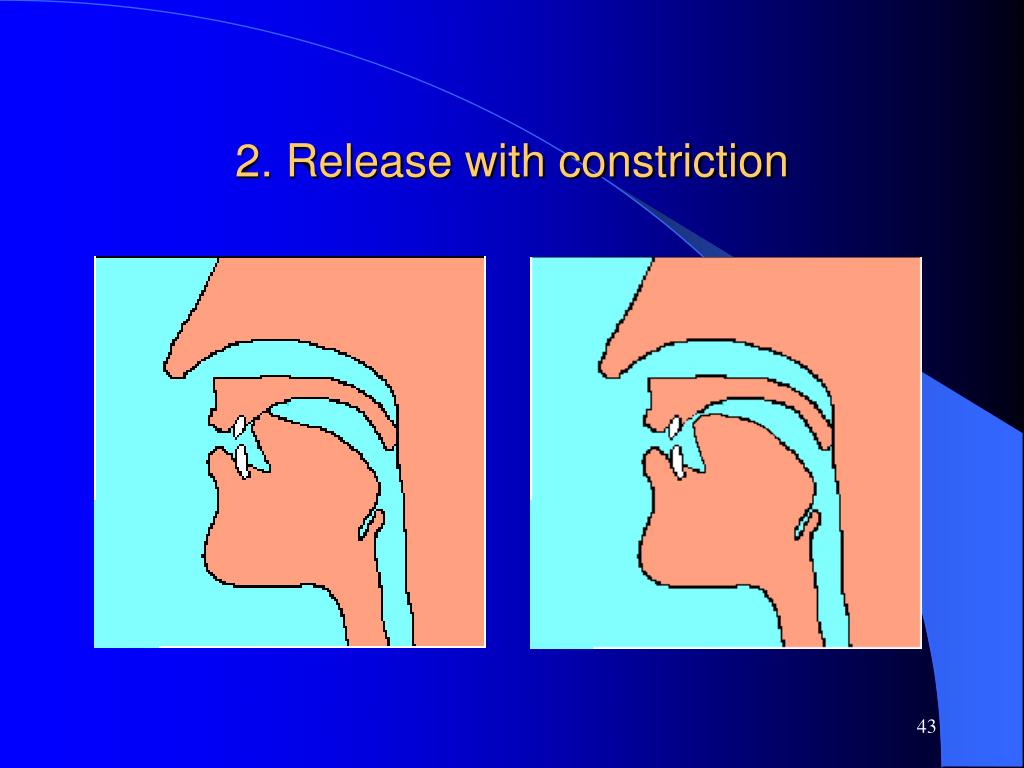 2. Release with constriction

43